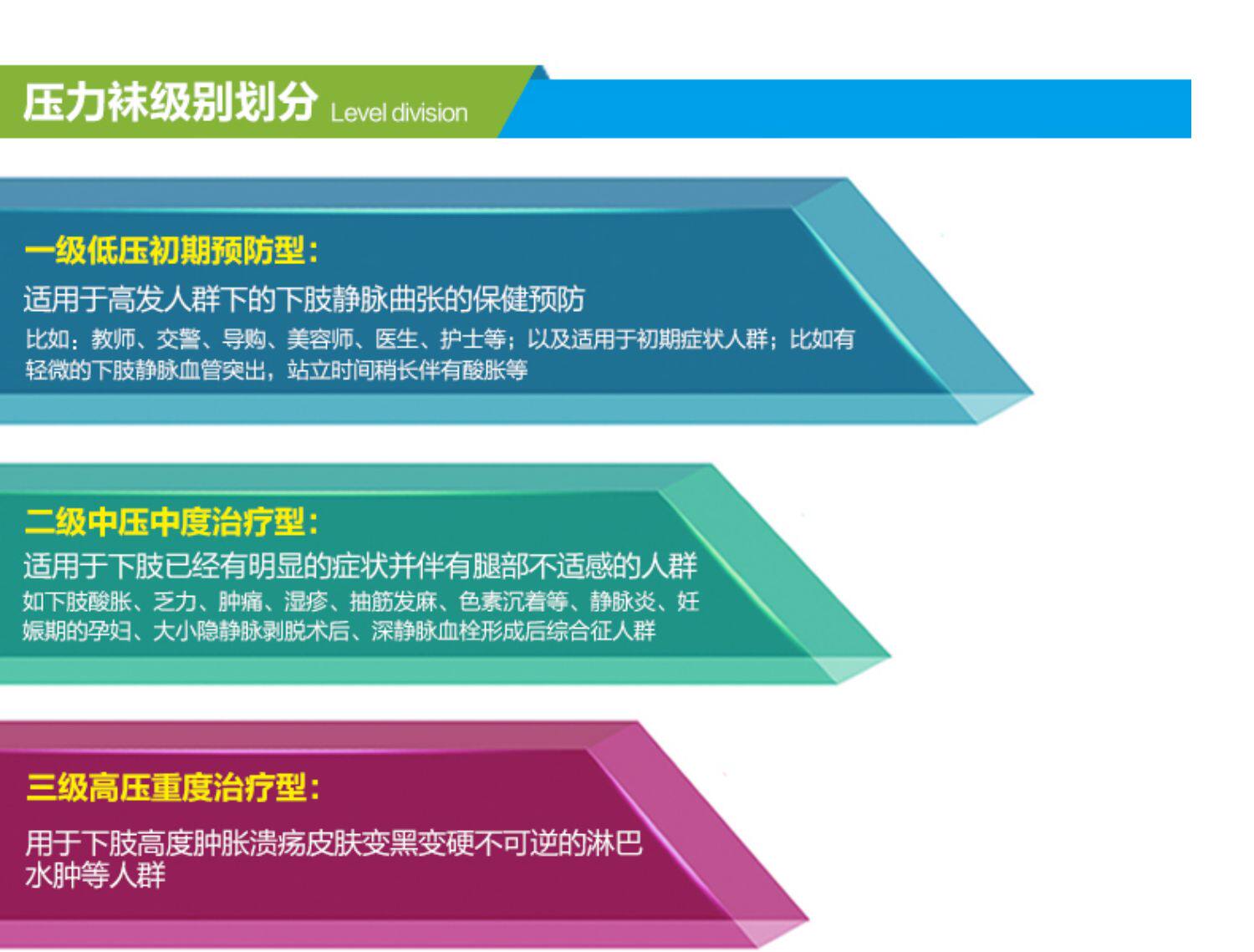 压力袜级别划分 Level division

一级低压初期预防型：

适用于高发人群下的下肢静脉曲张的保健预防

比如：教师、交警、导购、美容师、医生、护士等；以及适用于初期症状人群；比如有轻微的下肢静脉血管突出，站立时间稍长伴有酸胀等

二级中压中度治疗型：

适用于下肢已经有明显的症状并伴有腿部不适感的人群

如下肢酸胀、乏力、肿痛、湿疹、抽筋发麻、色素沉着等、静脉炎、妊娠期的孕妇、大小隐静脉剥脱术后、深静脉血栓形成后综合征人群

三级高压重度治疗型：

用于下肢高度肿胀溃疡皮肤变黑变硬不可逆的淋巴水肿等人群